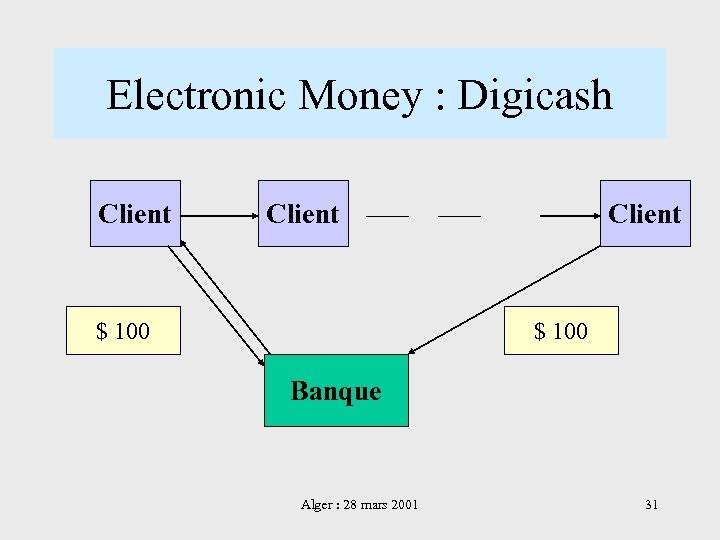 Electronic Money : Digicash

Client

Client

Client

$ 100

$ 100

Banque

Alger : 28 mars 2001

31